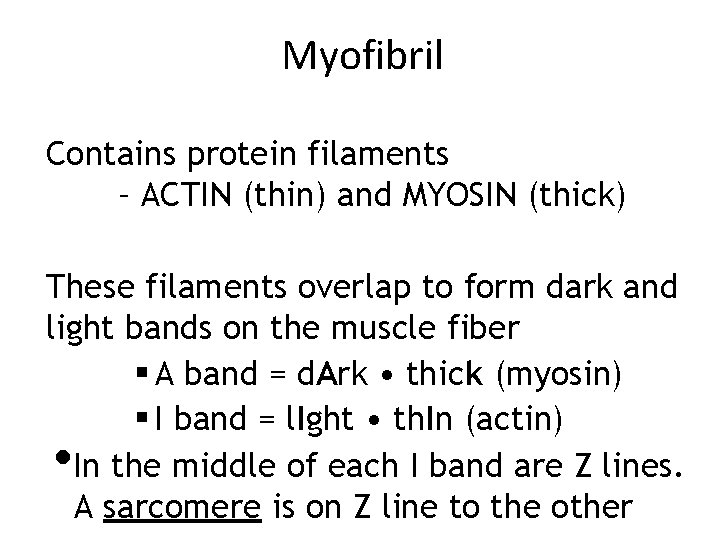 Myofibril

Contains protein filaments
– ACTIN (thin) and MYOSIN (thick)

These filaments overlap to form dark and light bands on the muscle fiber
▪ A band = dArk • thick (myosin)
▪ I band = lIght • thIn (actin)

• In the middle of each I band are Z lines. A sarcomere is on Z line to the other